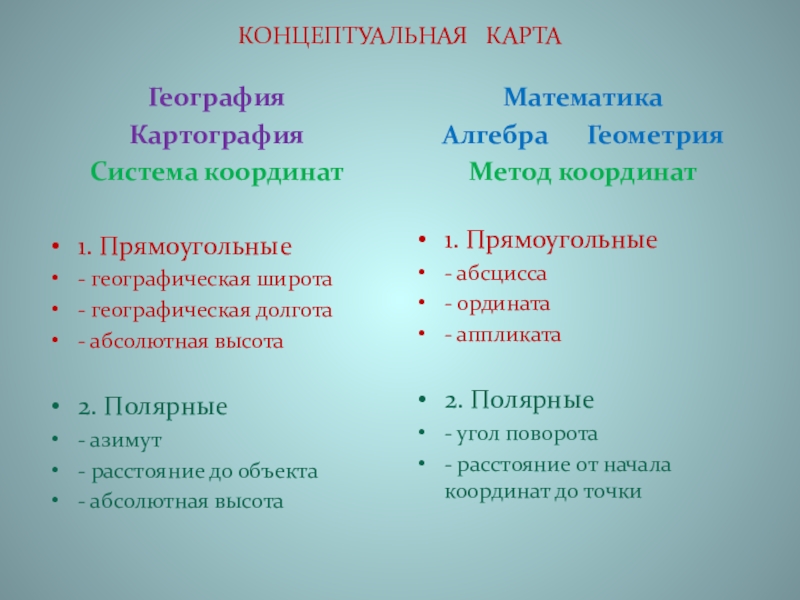 КОНЦЕПТУАЛЬНАЯ КАРТА

География
Картография
Система координат

- 1. Прямоугольные
- - географическая широта
- - географическая долгота
- - абсолютная высота

- 2. Полярные
- - азимут
- - расстояние до объекта
- - абсолютная высота

Математика
Алгебра Геометрия
Метод координат

- 1. Прямоугольные
- - абсцисса
- - ордината
- - аппликата

- 2. Полярные
- - угол поворота
- - расстояние от начала координат до точки